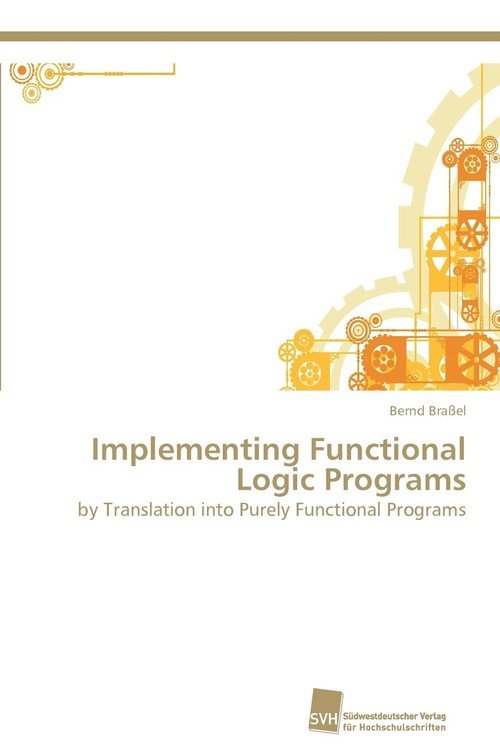 Bernd Braßel

Implementing Functional Logic Programs

by Translation into Purely Functional Programs

SVH Südwestdeutscher Verlag für Hochschulschriften